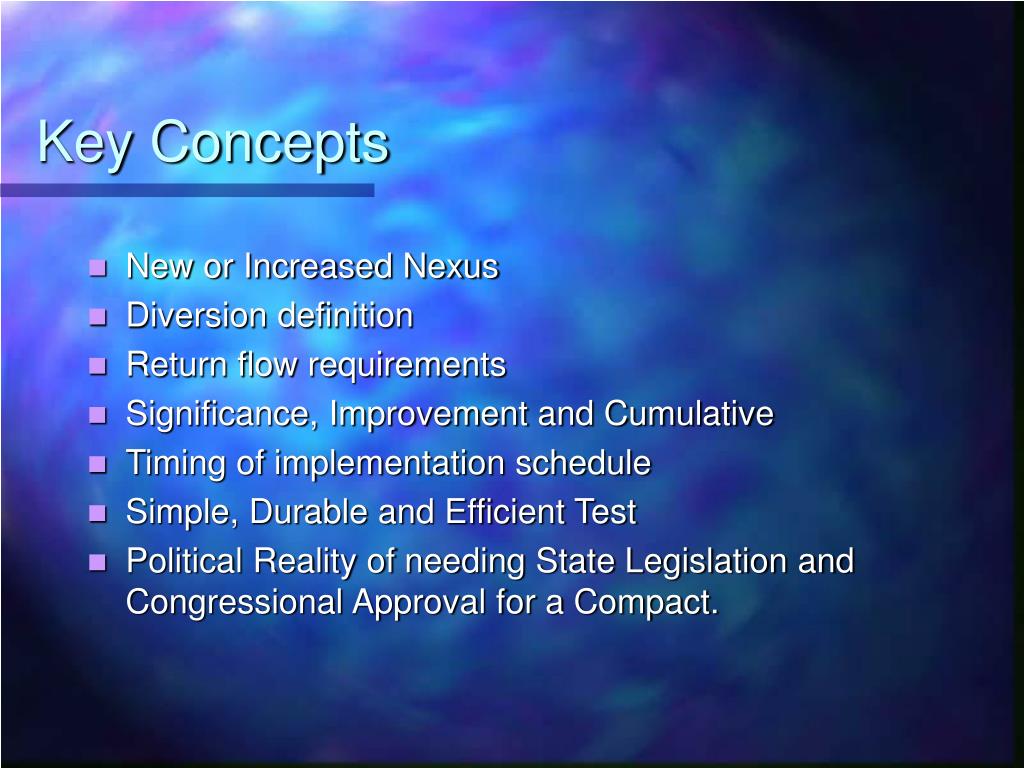 Key Concepts

- New or Increased Nexus
- Diversion definition
- Return flow requirements
- Significance, Improvement and Cumulative
- Timing of implementation schedule
- Simple, Durable and Efficient Test
- Political Reality of needing State Legislation and Congressional Approval for a Compact.